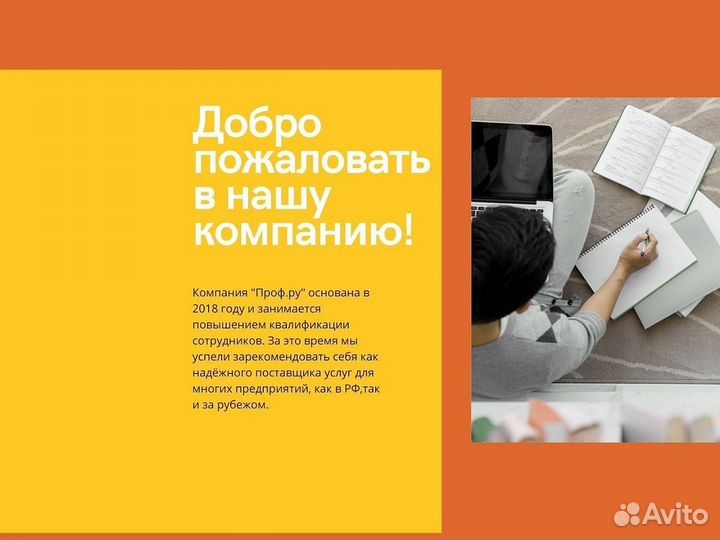 Добро пожаловать в нашу компанию!

Компания "Проф.ру" основана в 2018 году и занимается повышением квалификации сотрудников. За это время мы успели зарекомендовать себя как надёжного поставщика услуг для многих предприятий, как в РФ,так и за рубежом.

Avito